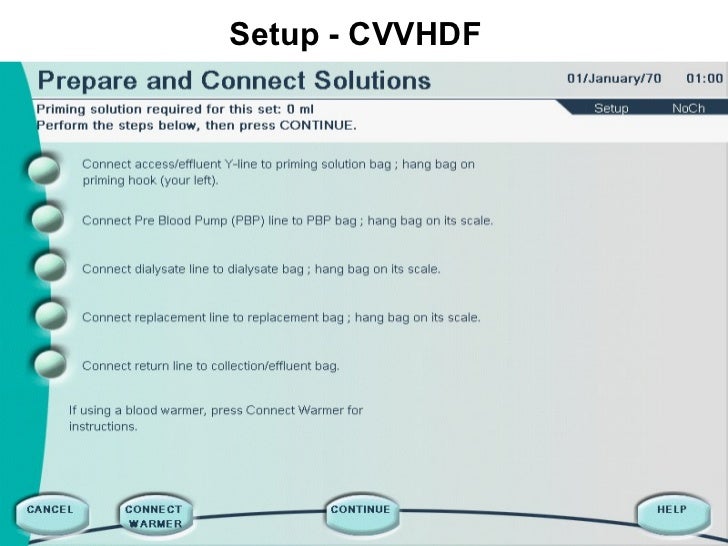 Setup - CVVHDF

Prepare and Connect Solutions

01/January/70 01:00

Priming solution required for this set: 0 ml
Perform the steps below, then press CONTINUE.

Setup NoCh

Connect access/effluent Y-line to priming solution bag ; hang bag on priming hook (your left).

Connect Pre Blood Pump (PBP) line to PBP bag ; hang bag on its scale.

Connect dialysate line to dialysate bag ; hang bag on its scale.

Connect replacement line to replacement bag ; hang bag on its scale.

Connect return line to collection/effluent bag.

If using a blood warmer, press Connect Warmer for instructions.

CANCEL

CONNECT WARMER

CONTINUE

HELP